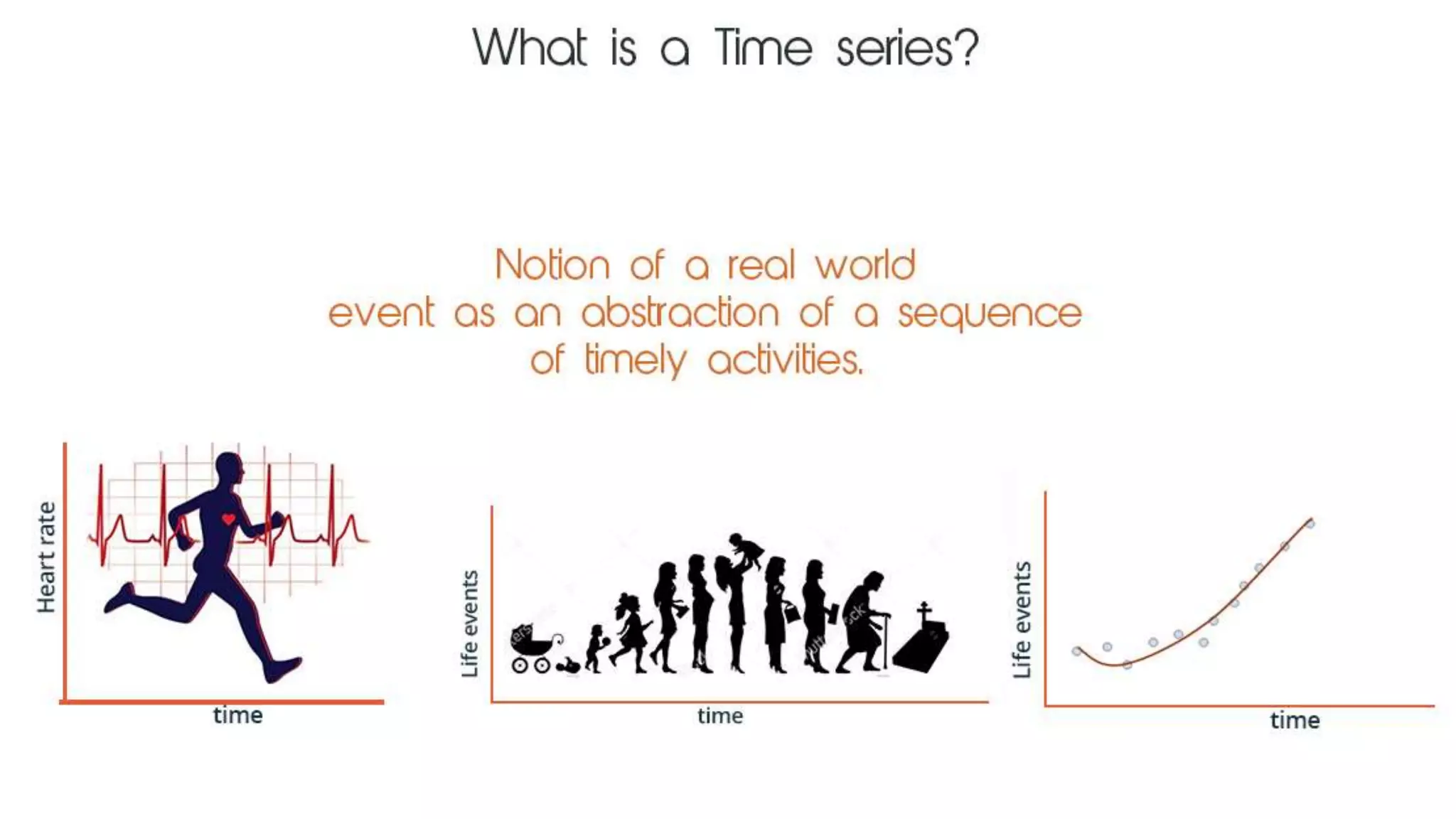 What is a Time series?

Notion of a real world event as an abstraction of a sequence of timely activities.

Heart rate

time

Life events

time

Life events

time